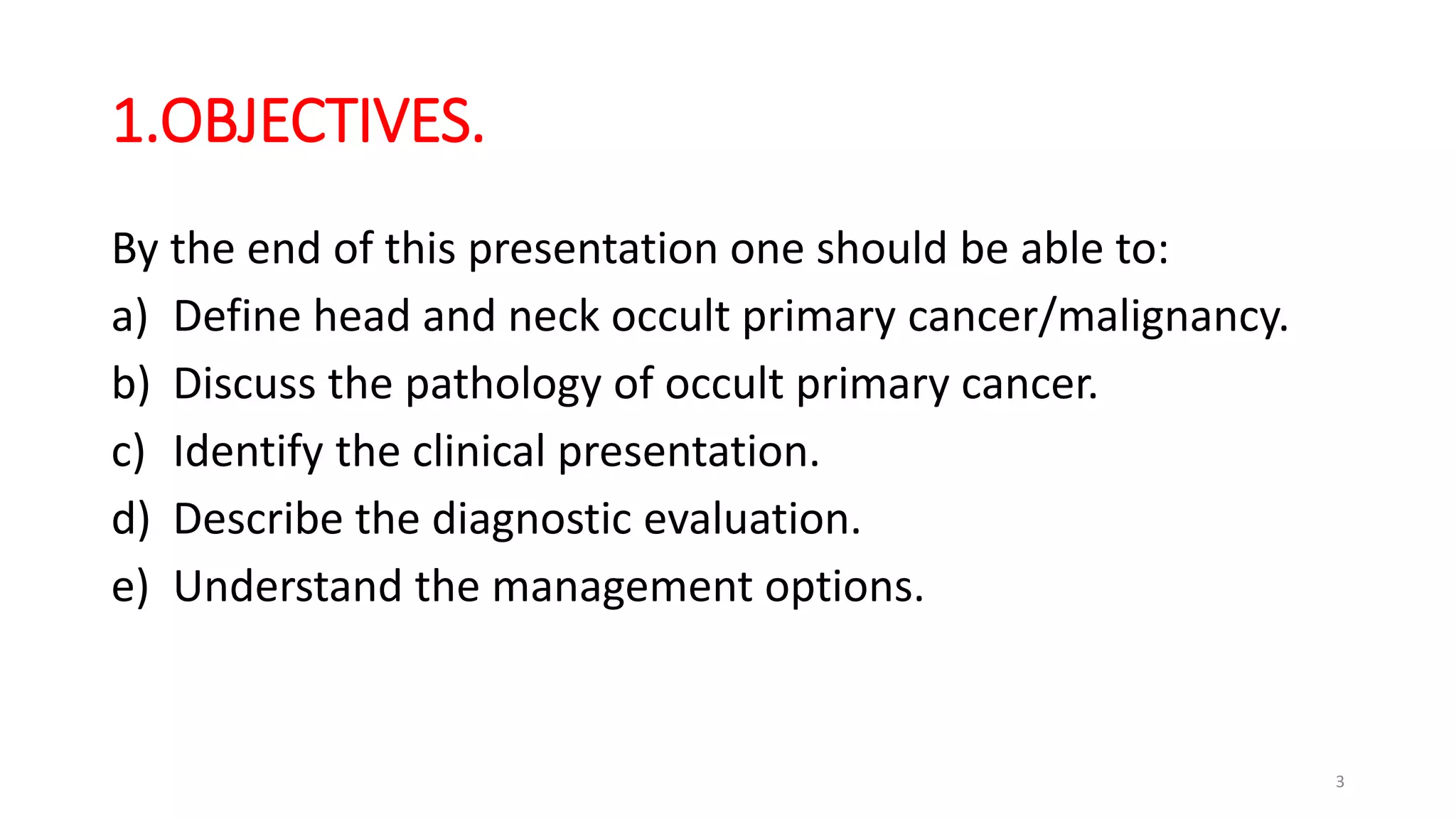 1.OBJECTIVES.

By the end of this presentation one should be able to:

a) Define head and neck occult primary cancer/malignancy.

b) Discuss the pathology of occult primary cancer.

c) Identify the clinical presentation.

d) Describe the diagnostic evaluation.

e) Understand the management options.

3